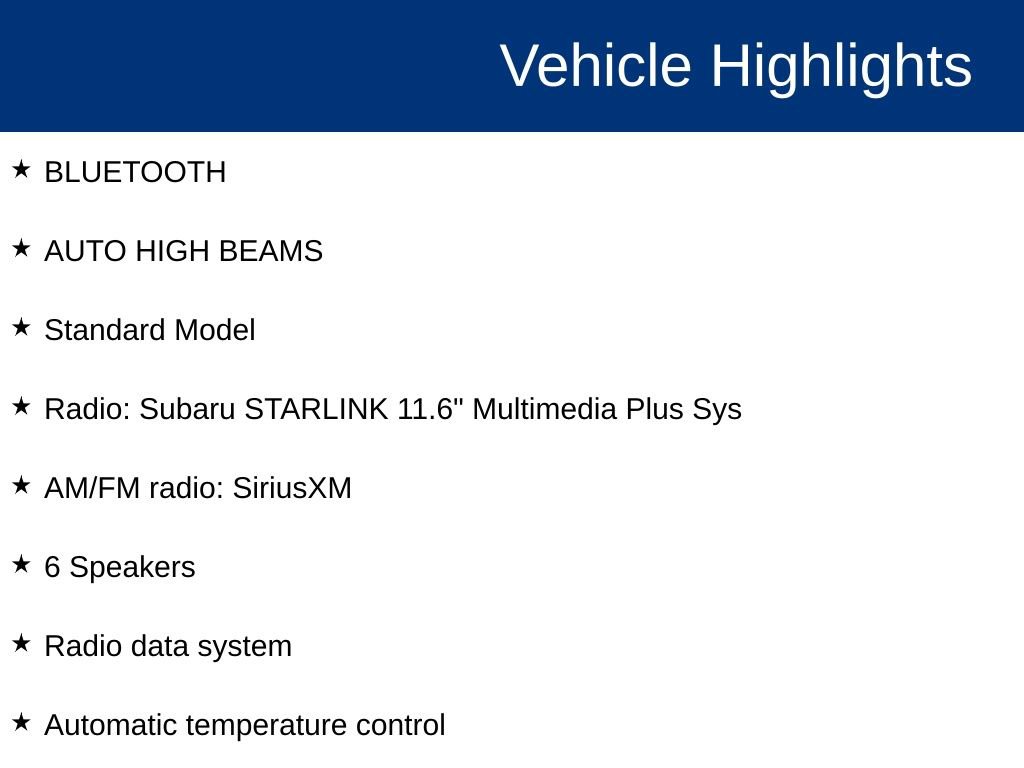 Vehicle Highlights

★ BLUETOOTH

★ AUTO HIGH BEAMS

★ Standard Model

★ Radio: Subaru STARLINK 11.6" Multimedia Plus Sys

★ AM/FM radio: SiriusXM

★ 6 Speakers

★ Radio data system

★ Automatic temperature control